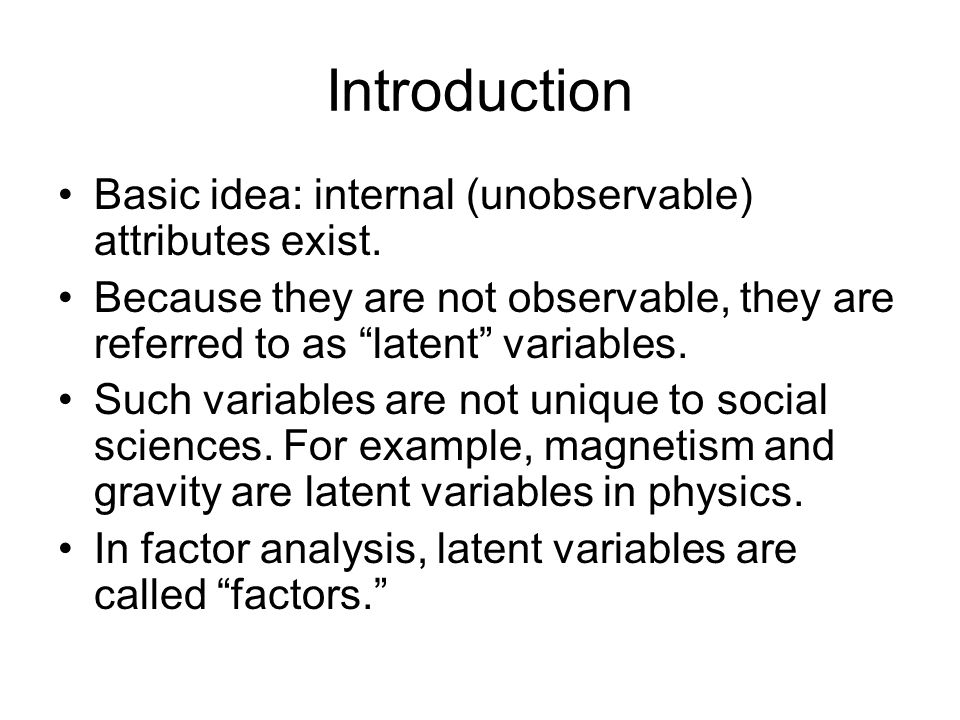 Introduction

• Basic idea: internal (unobservable) attributes exist.

• Because they are not observable, they are referred to as “latent” variables.

• Such variables are not unique to social sciences. For example, magnetism and gravity are latent variables in physics.

• In factor analysis, latent variables are called “factors.”